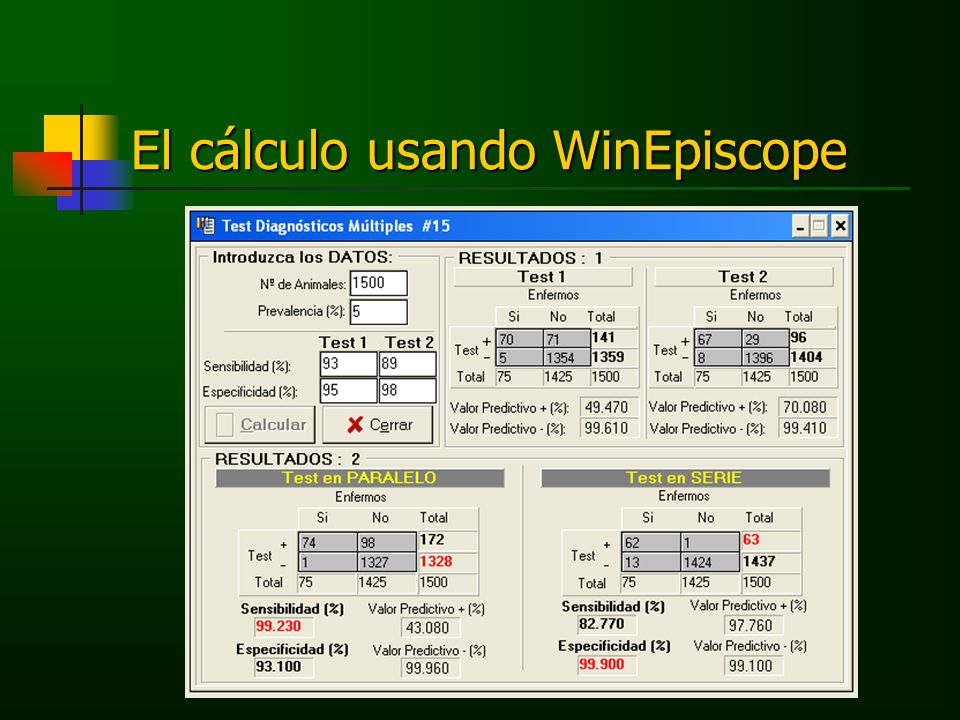 El cálculo usando WinEpiscope

Test Diagnósticos Múltiples #15

Introduzca los DATOS:
Nº de Animales: 1500
Prevalencia (%): 5

| | Test 1 | Test 2 |
|---|---|---|
| Sensibilidad (%): | 93 | 89 |
| Especificidad (%): | 95 | 98 |

Calcular
Cerrar

RESULTADOS : 1

Test 1
Enfermos

| | | Si | No | Total |
|---|---|---|---|---|
| Test | + | 70 | 71 | 141 |
| | - | 5 | 1354 | 1359 |
| Total | | 75 | 1425 | 1500 |

Valor Predictivo + (%): 49.470
Valor Predictivo - (%): 99.610

Test 2
Enfermos

| | | Si | No | Total |
|---|---|---|---|---|
| Test | + | 67 | 29 | 96 |
| | - | 8 | 1396 | 1404 |
| Total | | 75 | 1425 | 1500 |

Valor Predictivo + (%): 70.080
Valor Predictivo - (%): 99.410

RESULTADOS : 2

Test en PARALELO
Enfermos

| | | Si | No | Total |
|---|---|---|---|---|
| Test | + | 74 | 98 | 172 |
| | - | 1 | 1327 | 1328 |
| Total | | 75 | 1425 | 1500 |

Sensibilidad (%) 99.230
Valor Predictivo + (%) 43.080
Especificidad (%) 93.100
Valor Predictivo - (%) 99.960

Test en SERIE
Enfermos

| | | Si | No | Total |
|---|---|---|---|---|
| Test | + | 62 | 1 | 63 |
| | - | 13 | 1424 | 1437 |
| Total | | 75 | 1425 | 1500 |

Sensibilidad (%) 82.770
Valor Predictivo + (%) 97.760
Especificidad (%) 99.900
Valor Predictivo - (%) 99.100